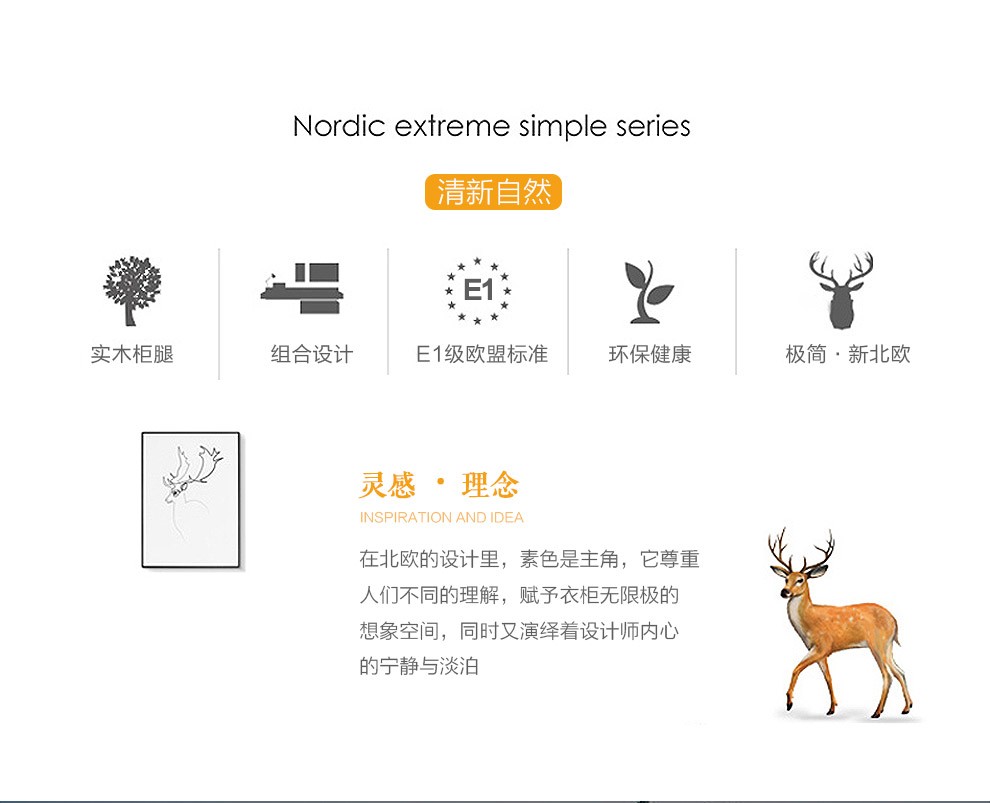 Nordic extreme simple series

清新自然

E1

实木柜腿

组合设计

E1级欧盟标准

环保健康

极简 · 新北欧

灵感 · 理念

INSPIRATION AND IDEA

在北欧的设计里，素色是主角，它尊重人们不同的理解，赋予衣柜无限极的想象空间，同时又演绎着设计师内心的宁静与淡泊